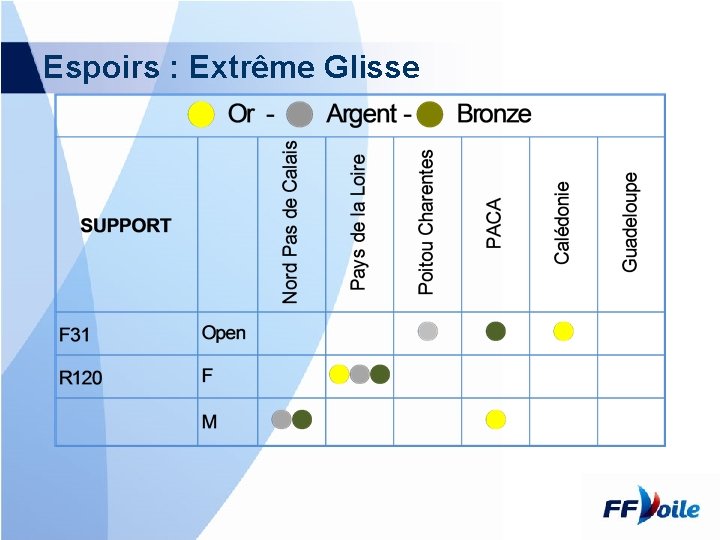 Espoirs : Extrême Glisse

Or - Argent - Bronze

| SUPPORT | | Nord Pas de Calais | Pays de la Loire | Poitou Charentes | PACA | Calédonie | Guadeloupe |
|---|---|---|---|---|---|---|---|
| F31 | Open | | | | | | |
| R120 | F | | | | | | |
| | M | | | | | | |

FFVoile